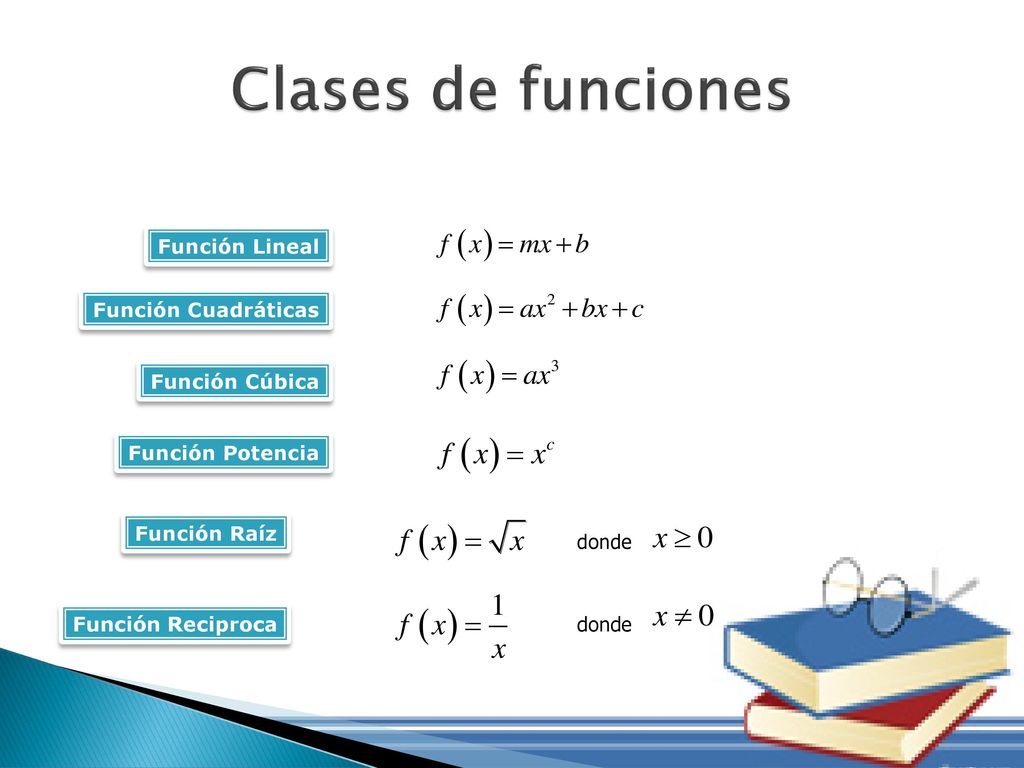 Clases de funciones

Función Lineal $f(x) = mx + b$

Función Cuadráticas $f(x) = ax^2 + bx + c$

Función Cúbica $f(x) = ax^3$

Función Potencia $f(x) = x^c$

Función Raíz $f(x) = \sqrt{x}$ donde $x \geq 0$

Función Reciproca $f(x) = \frac{1}{x}$ donde $x \neq 0$